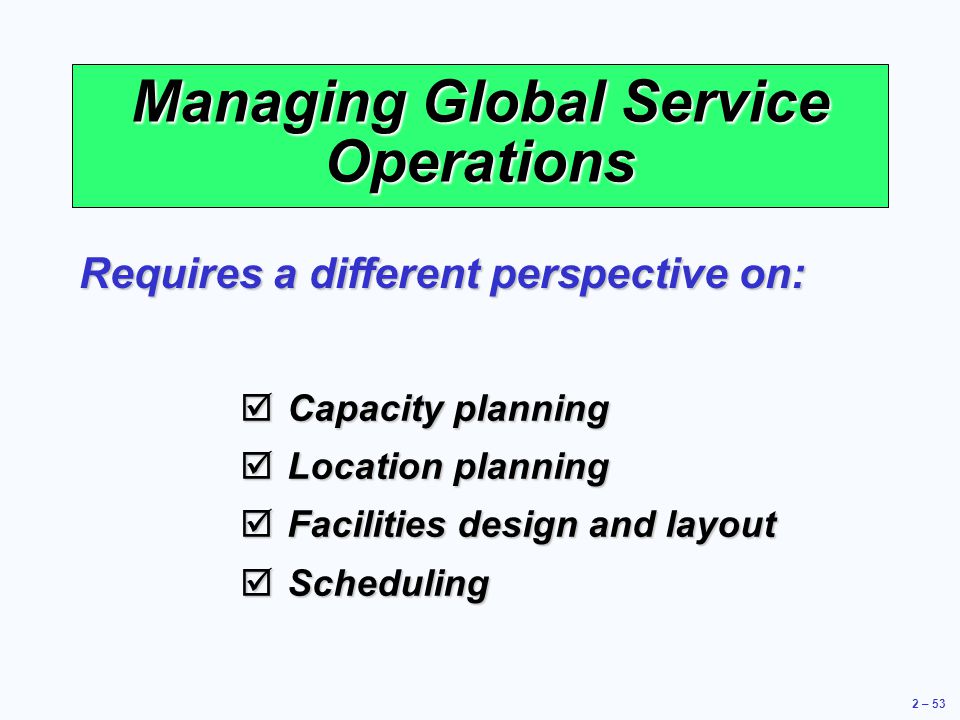 Managing Global Service Operations

Requires a different perspective on:

☑ Capacity planning
☑ Location planning
☑ Facilities design and layout
☑ Scheduling

2 – 53